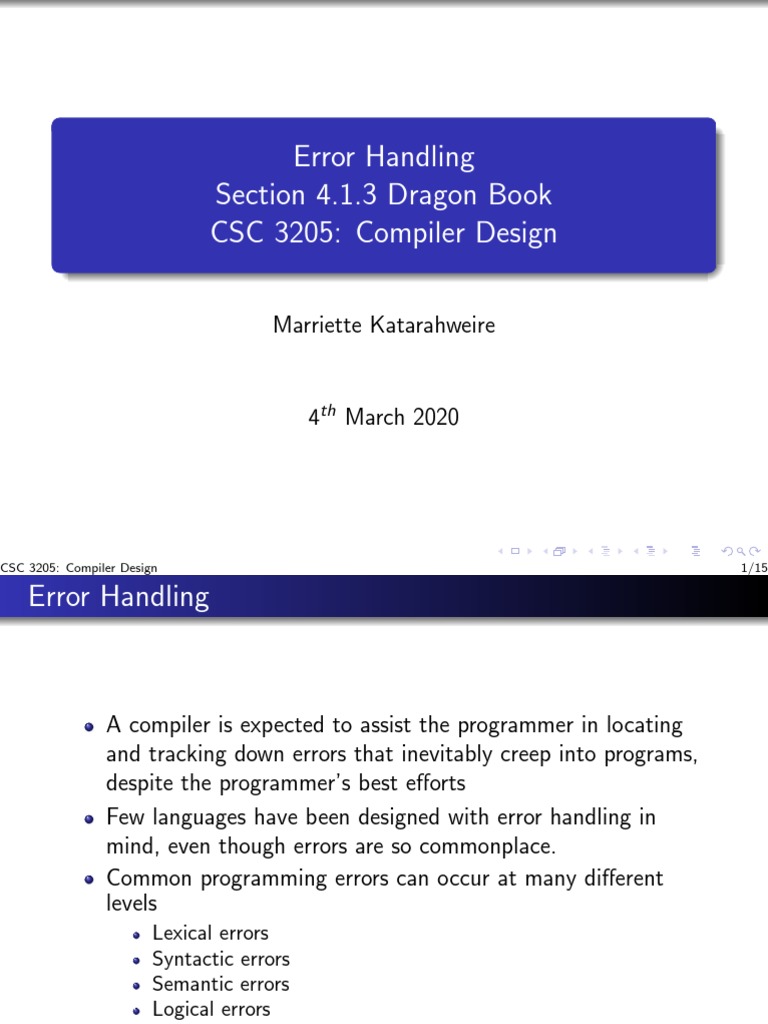 Error Handling
Section 4.1.3 Dragon Book
CSC 3205: Compiler Design

Marriette Katarahweire

$4^{th}$ March 2020

CSC 3205: Compiler Design 1/15

Error Handling

- A compiler is expected to assist the programmer in locating and tracking down errors that inevitably creep into programs, despite the programmer's best efforts
- Few languages have been designed with error handling in mind, even though errors are so commonplace.
- Common programming errors can occur at many different levels
  - Lexical errors
  - Syntactic errors
  - Semantic errors
  - Logical errors